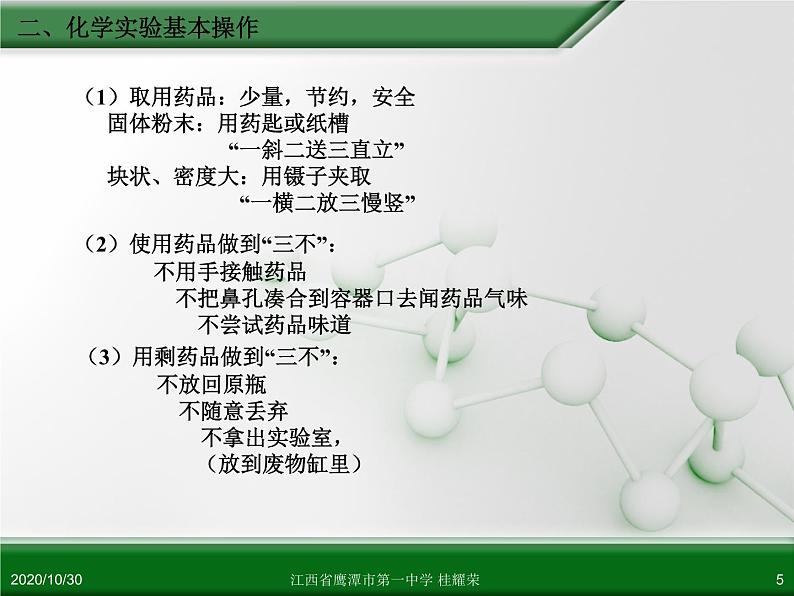 二、化学实验基本操作

（1）取用药品：少量，节约，安全
固体粉末：用药匙或纸槽
“一斜二送三直立”
块状、密度大：用镊子夹取
“一横二放三慢竖”

（2）使用药品做到“三不”：
不用手接触药品
不把鼻孔凑合到容器口去闻药品气味
不尝试药品味道

（3）用剩药品做到“三不”：
不放回原瓶
不随意丢弃
不拿出实验室，
（放到废物缸里）

2020/10/30
江西省鹰潭市第一中学 桂耀荣
5